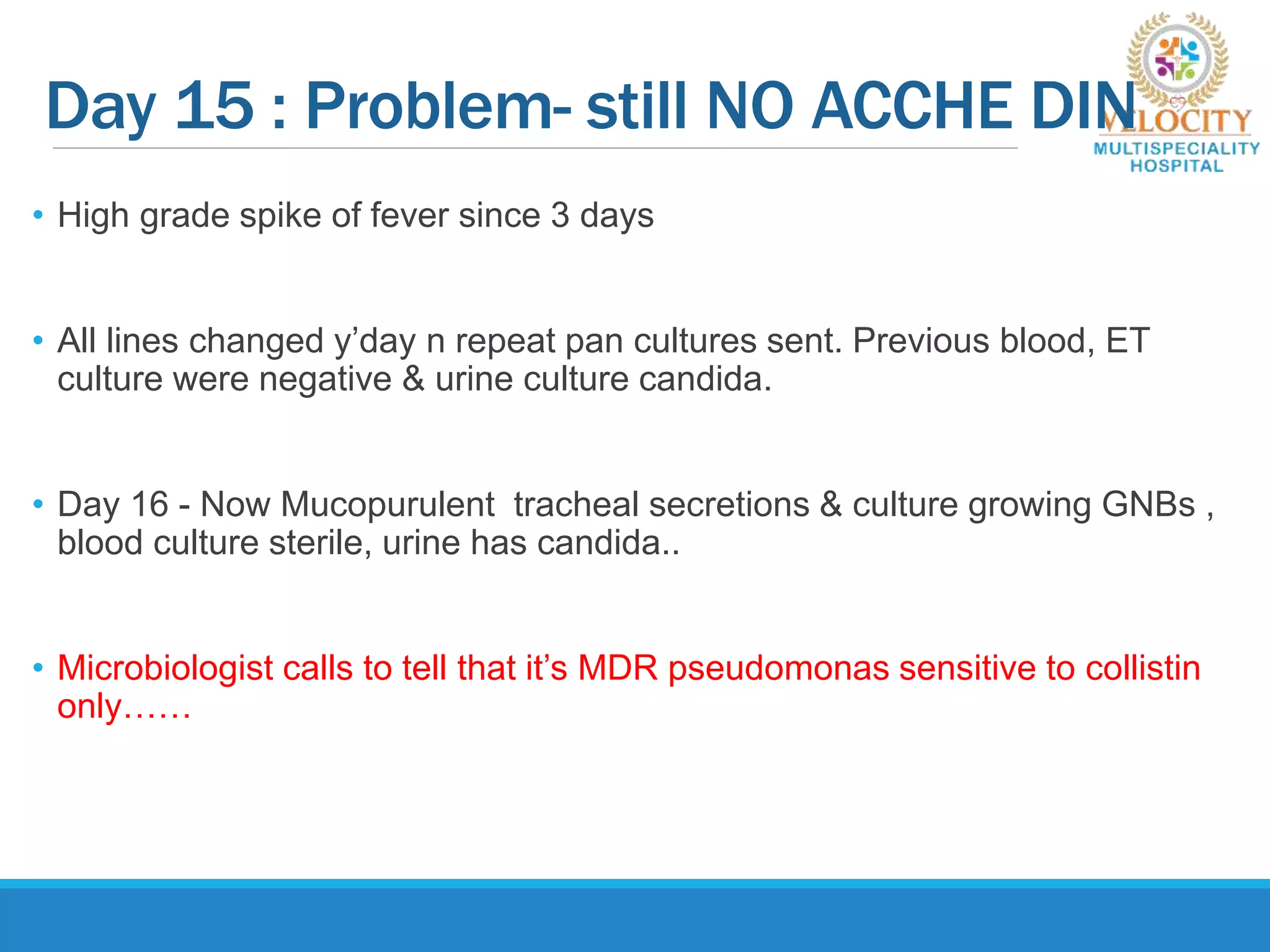 Day 15 : Problem- still NO ACCHE DIN

VELOCITY
MULTISPECIALITY HOSPITAL

• High grade spike of fever since 3 days

• All lines changed y'day n repeat pan cultures sent. Previous blood, ET culture were negative & urine culture candida.

• Day 16 - Now Mucopurulent tracheal secretions & culture growing GNBs , blood culture sterile, urine has candida..

• Microbiologist calls to tell that it's MDR pseudomonas sensitive to collistin only……